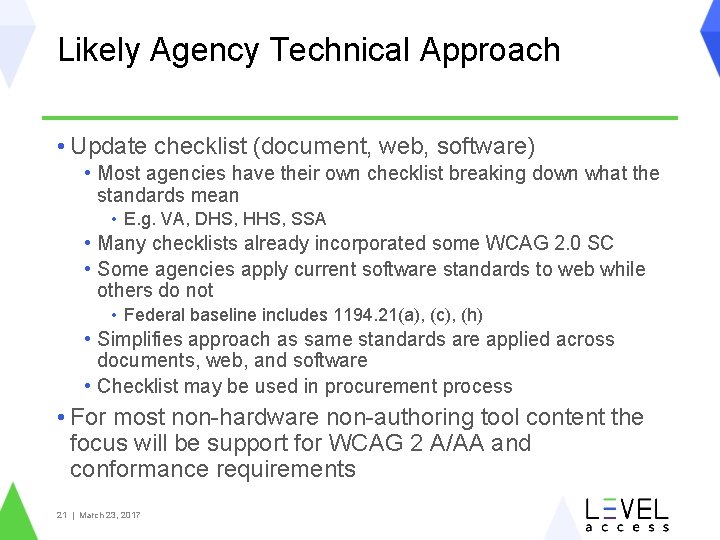 Likely Agency Technical Approach

• Update checklist (document, web, software)
  • Most agencies have their own checklist breaking down what the standards mean
    • E.g. VA, DHS, HHS, SSA
  • Many checklists already incorporated some WCAG 2.0 SC
  • Some agencies apply current software standards to web while others do not
    • Federal baseline includes 1194.21(a), (c), (h)
  • Simplifies approach as same standards are applied across documents, web, and software
  • Checklist may be used in procurement process
• For most non-hardware non-authoring tool content the focus will be support for WCAG 2 A/AA and conformance requirements

21 | March 23, 2017

LEVEL access